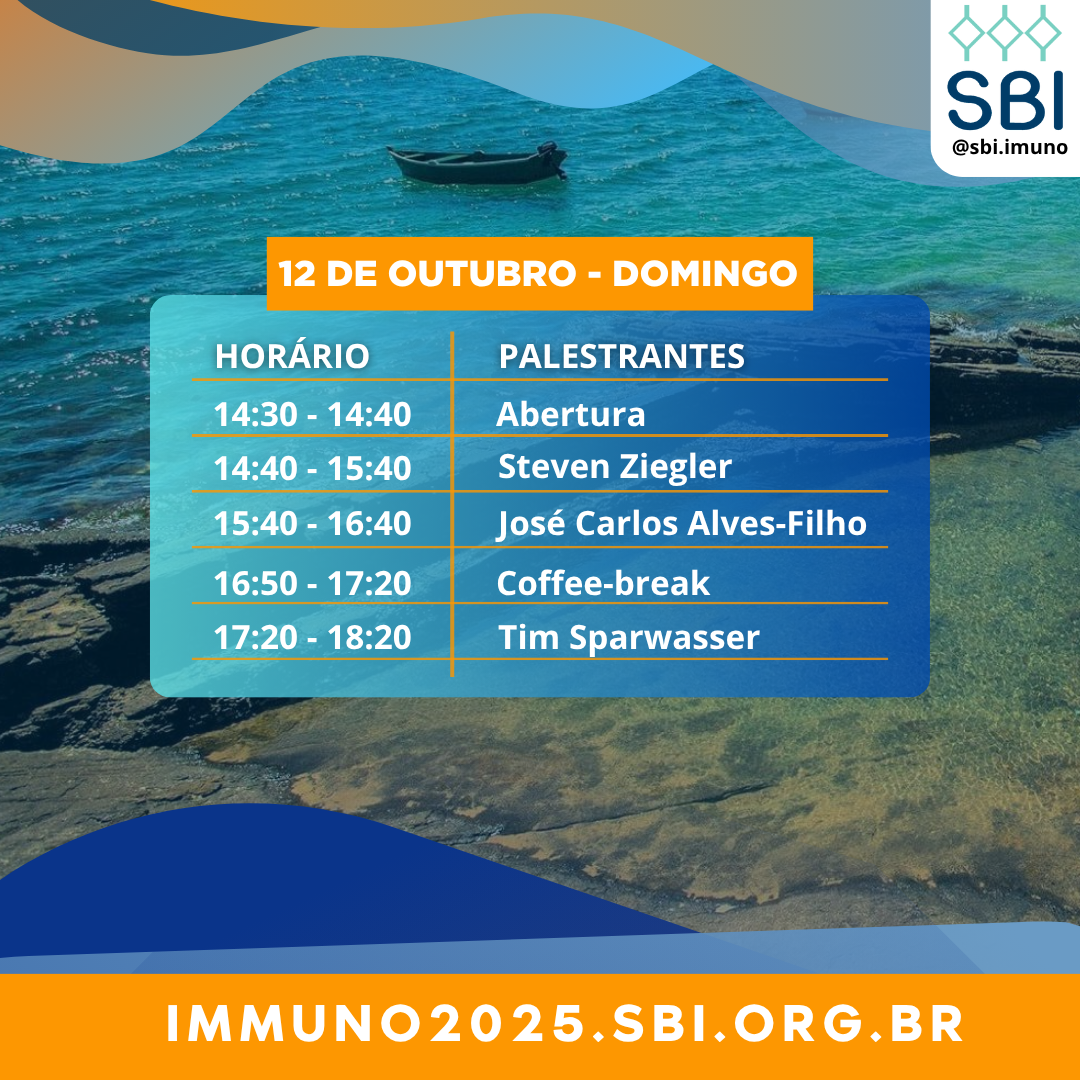 SBI
@sbi.imuno

12 DE OUTUBRO - DOMINGO

| HORÁRIO | PALESTRANTES |
|---|---|
| 14:30 - 14:40 | Abertura |
| 14:40 - 15:40 | Steven Ziegler |
| 15:40 - 16:40 | José Carlos Alves-Filho |
| 16:50 - 17:20 | Coffee-break |
| 17:20 - 18:20 | Tim Sparwasser |

IMMUNO2025.SBI.ORG.BR